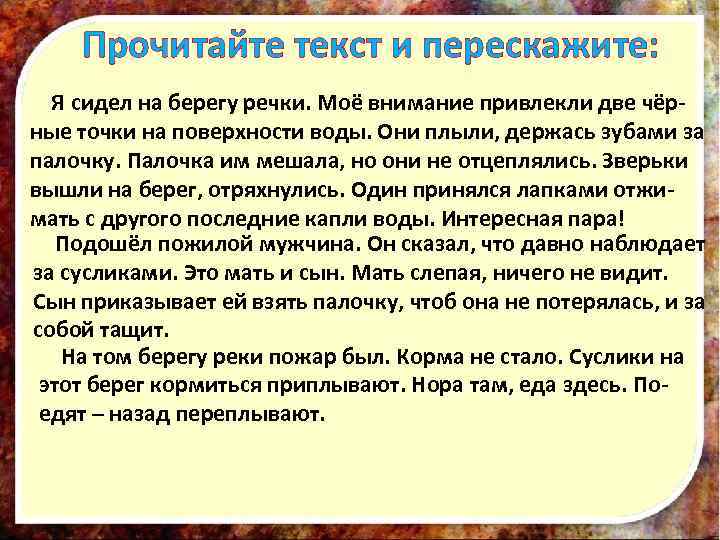 Прочитайте текст и перескажите:

Я сидел на берегу речки. Моё внимание привлекли две чёрные точки на поверхности воды. Они плыли, держась зубами за палочку. Палочка им мешала, но они не отцеплялись. Зверьки вышли на берег, отряхнулись. Один принялся лапками отжимать с другого последние капли воды. Интересная пара!

Подошёл пожилой мужчина. Он сказал, что давно наблюдает за сусликами. Это мать и сын. Мать слепая, ничего не видит. Сын приказывает ей взять палочку, чтоб она не потерялась, и за собой тащит.

На том берегу реки пожар был. Корма не стало. Суслики на этот берег кормиться приплывают. Нора там, еда здесь. Поедят – назад переплывают.